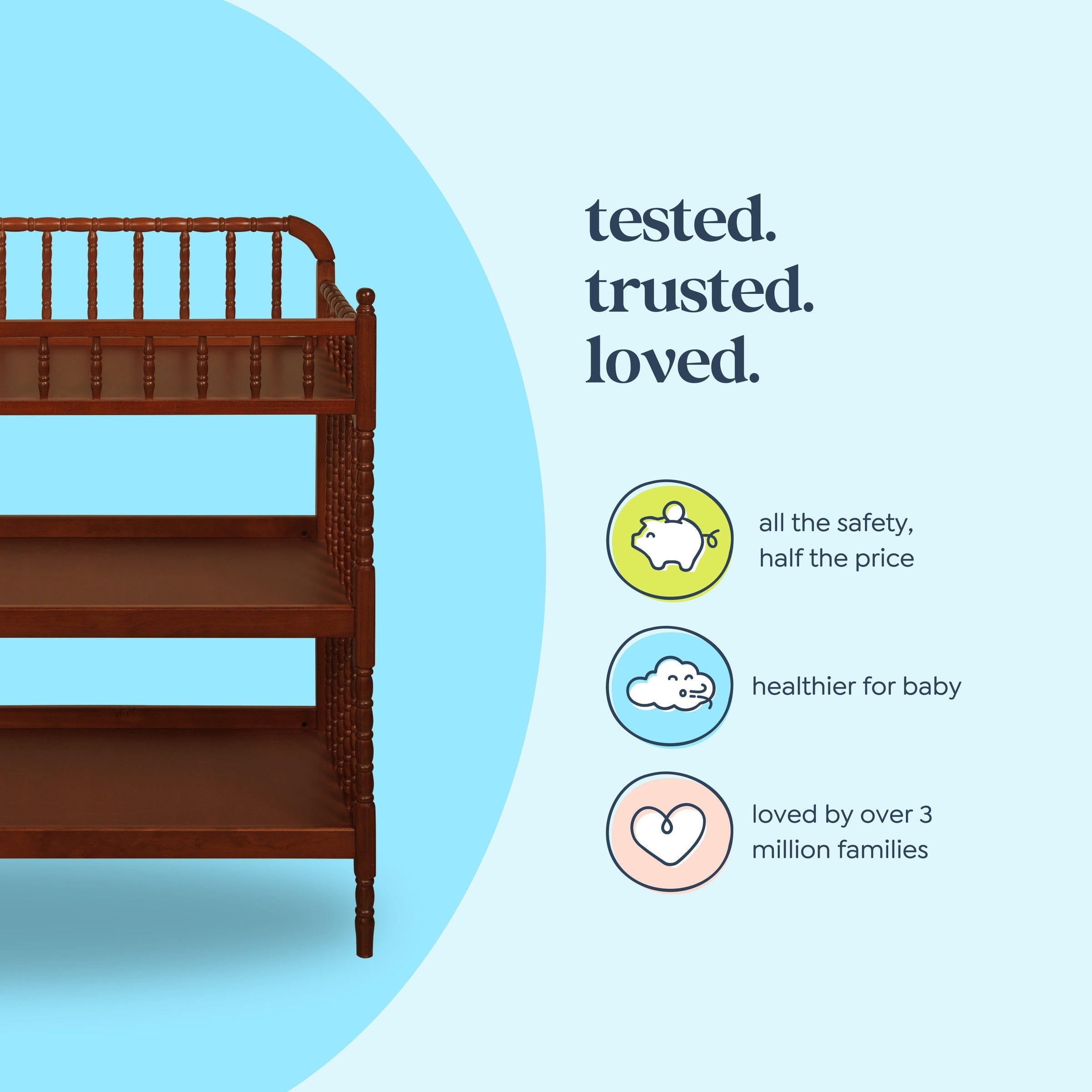 tested.
trusted.
loved.

all the safety,
half the price

healthier for baby

loved by over 3
million families